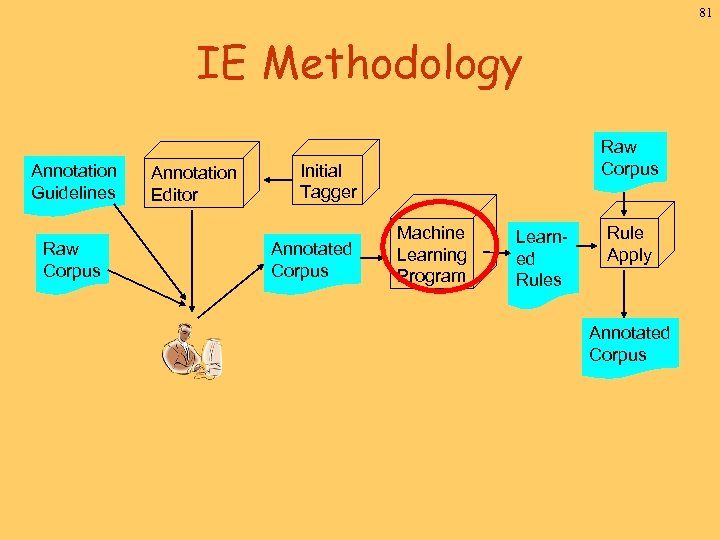 81

IE Methodology

Annotation Guidelines

Annotation Editor

Initial Tagger

Raw Corpus

Raw Corpus

Annotated Corpus

Machine Learning Program

Learned Rules

Rule Apply

Annotated Corpus